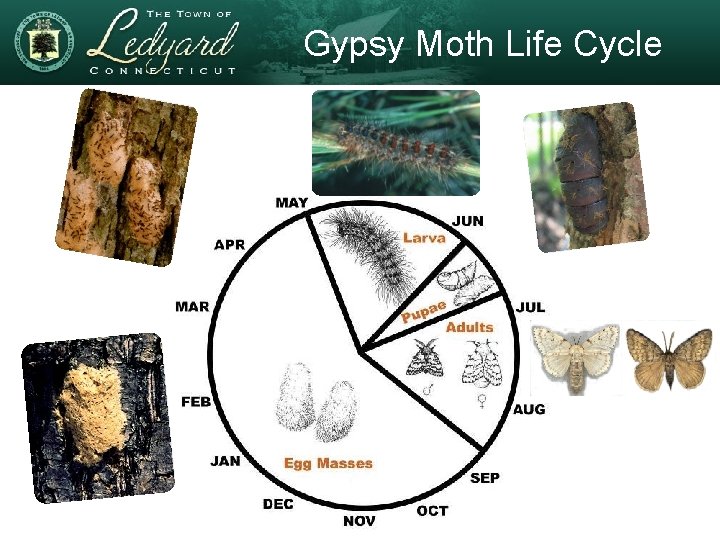 THE TOWN OF
Ledyard
CONNECTICUT

Gypsy Moth Life Cycle

MAY
JUN
JUL
AUG
SEP
OCT
NOV
DEC
JAN
FEB
MAR
APR

Larva
Pupae
Adults
♂
♀
Egg Masses